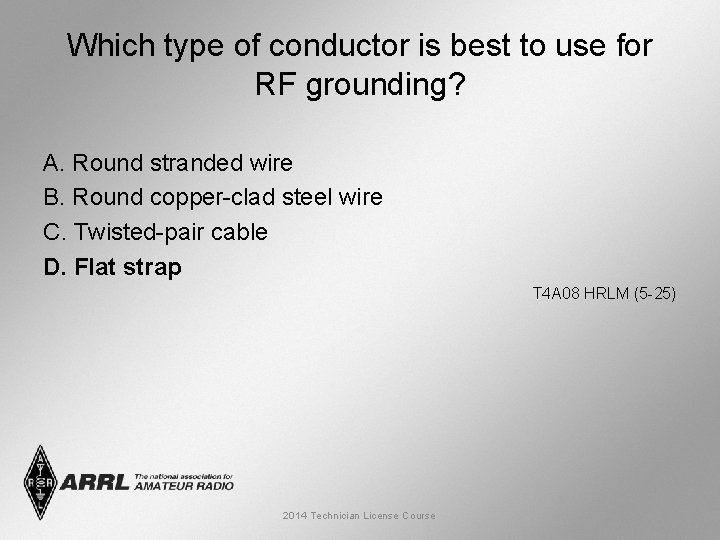 Which type of conductor is best to use for RF grounding?

A. Round stranded wire
B. Round copper-clad steel wire
C. Twisted-pair cable
D. Flat strap

T4A08 HRLM (5-25)

ARRL The national association for AMATEUR RADIO

2014 Technician License Course